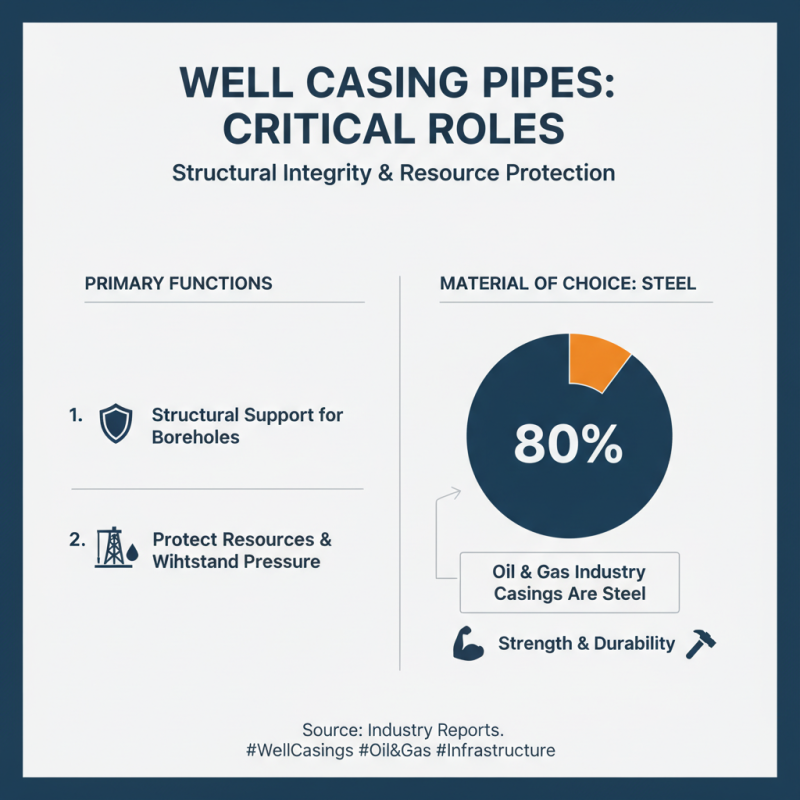 WELL CASING PIPES: CRITICAL ROLES

Structural Integrity & Resource Protection

PRIMARY FUNCTIONS

1. Structural Support for Boreholes

2. Protect Resources & Wihtstand Pressure

MATERIAL OF CHOICE: STEEL

80%

Oil & Gas Industry Casings Are Steel

Strength & Durability

Source: Industry Reports.
#WellCasings #Oil&Gas #Infrastructure